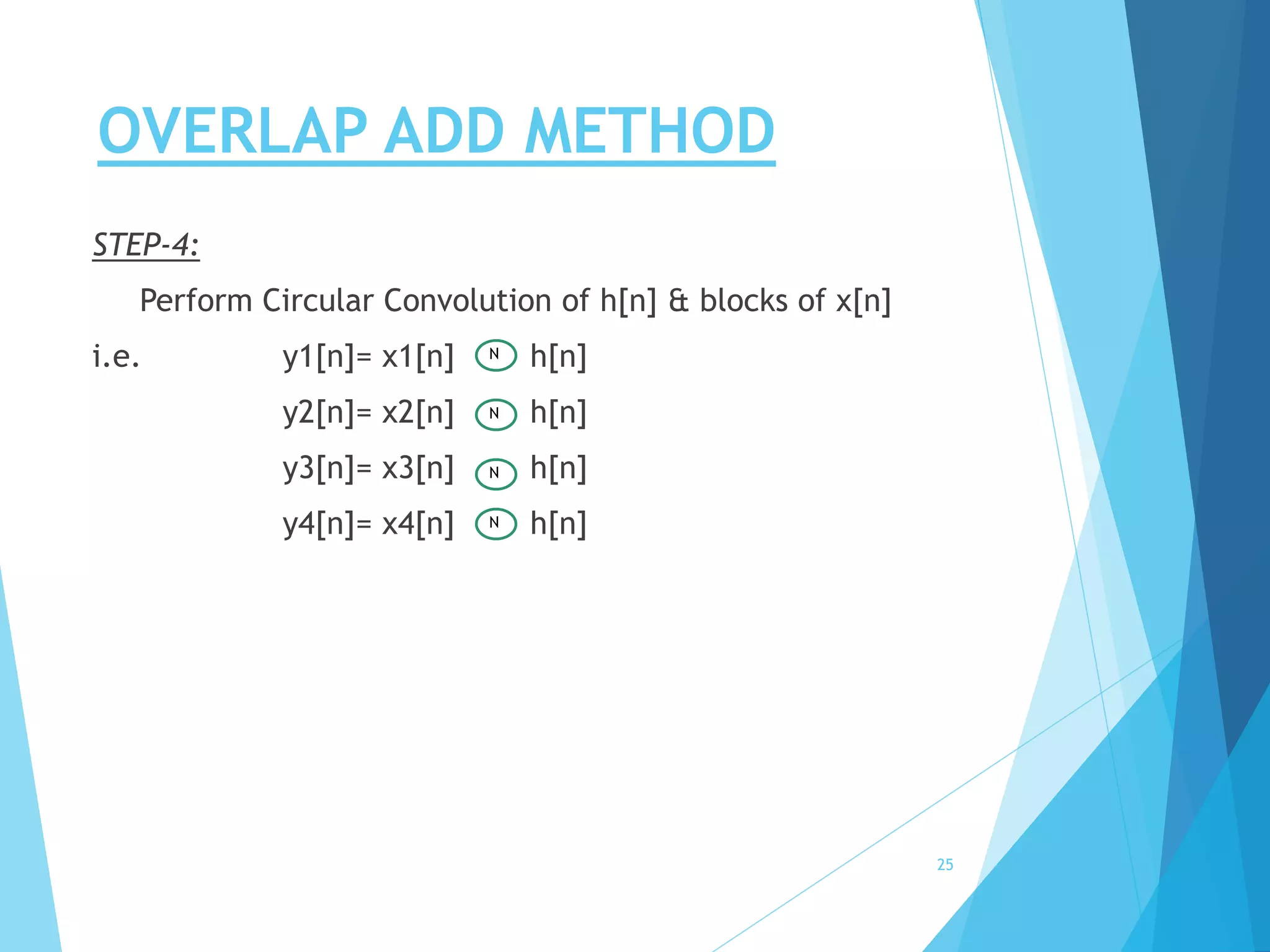 OVERLAP ADD METHOD

STEP-4:

Perform Circular Convolution of h[n] & blocks of x[n]

i.e. y1[n]= x1[n] Ⓝ h[n]

y2[n]= x2[n] Ⓝ h[n]

y3[n]= x3[n] Ⓝ h[n]

y4[n]= x4[n] Ⓝ h[n]

25